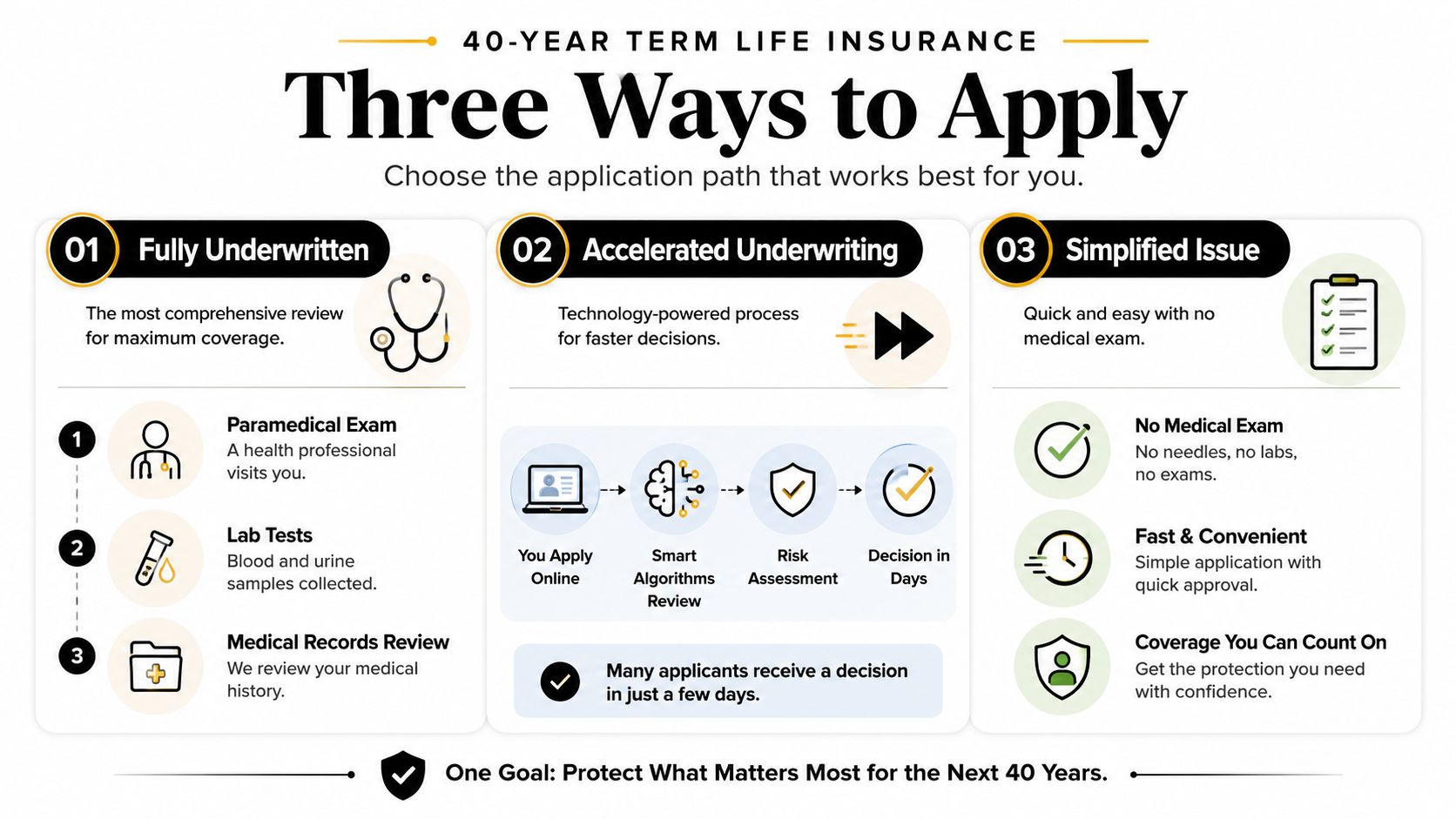 40-YEAR TERM LIFE INSURANCE

Three Ways to Apply

Choose the application path that works best for you.

01 Fully Underwritten

The most comprehensive review for maximum coverage.

1 Paramedical Exam
A health professional visits you.

2 Lab Tests
Blood and urine samples collected.

3 Medical Records Review
We review your medical history.

02 Accelerated Underwriting

Technology-powered process for faster decisions.

You Apply Online

Smart Algorithms Review

Risk Assessment

Decision in Days

Many applicants receive a decision in just a few days.

03 Simplified Issue

Quick and easy with no medical exam.

No Medical Exam
No needles, no labs, no exams.

Fast & Convenient
Simple application with quick approval.

Coverage You Can Count On
Get the protection you need with confidence.

One Goal: Protect What Matters Most for the Next 40 Years.